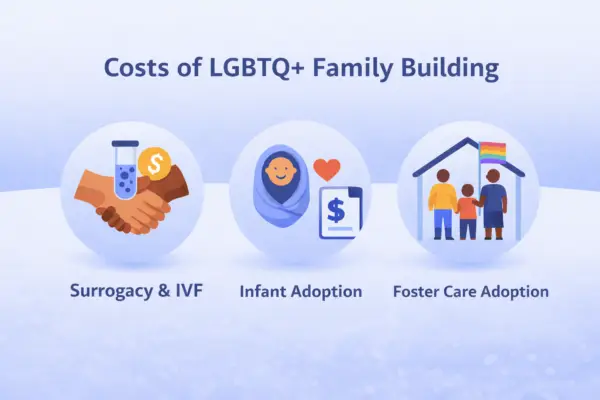 Costs of LGBTQ+ Family Building

$

$

Surrogacy & IVF

Infant Adoption

Foster Care Adoption